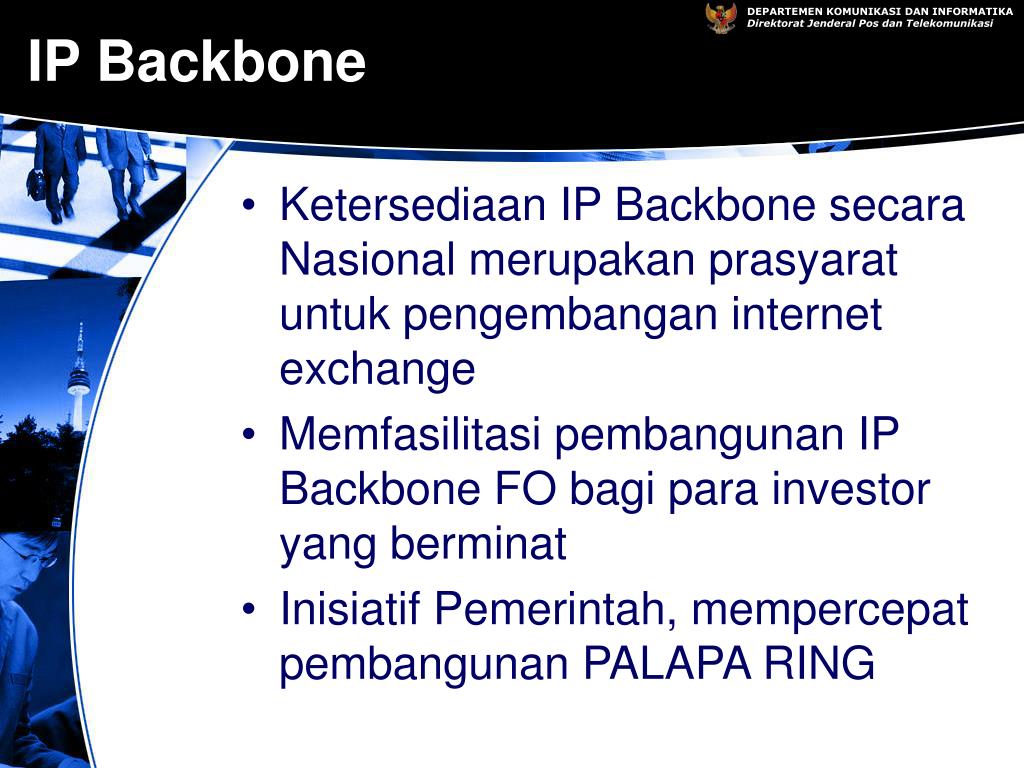 DEPARTEMEN KOMUNIKASI DAN INFORMATIKA
Direktorat Jenderal Pos dan Telekomunikasi

IP Backbone

• Ketersediaan IP Backbone secara Nasional merupakan prasyarat untuk pengembangan internet exchange

• Memfasilitasi pembangunan IP Backbone FO bagi para investor yang berminat

• Inisiatif Pemerintah, mempercepat pembangunan PALAPA RING